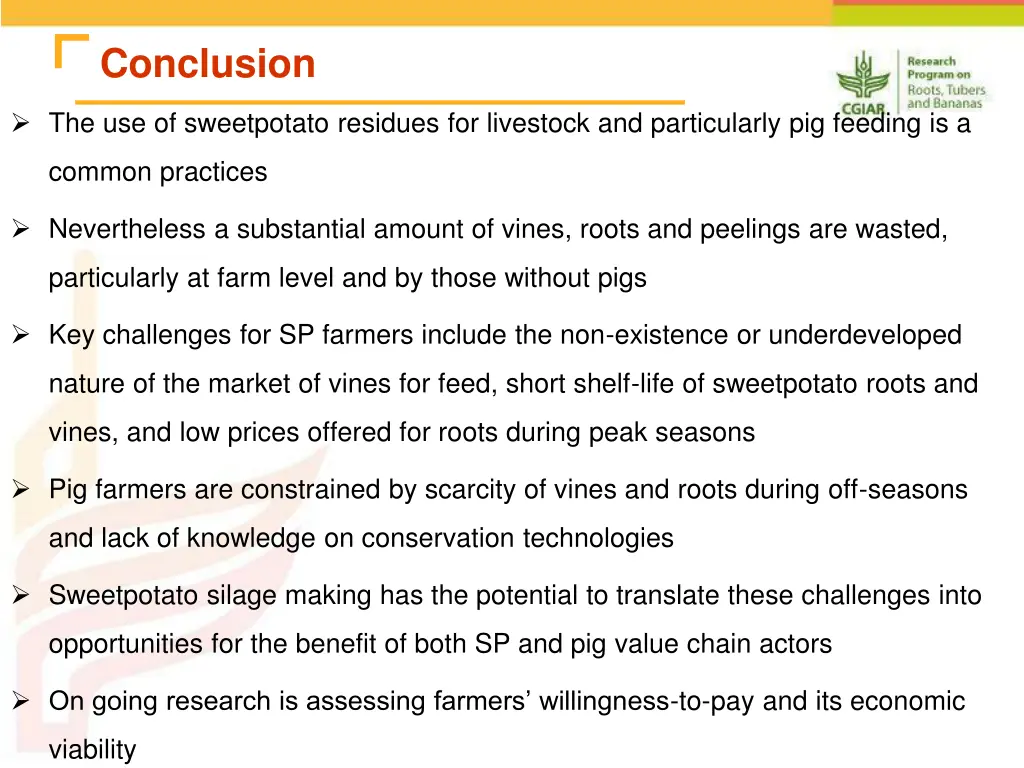 Conclusion

CGIAR Research Program on Roots, Tubers and Bananas

➢ The use of sweetpotato residues for livestock and particularly pig feeding is a common practices

➢ Nevertheless a substantial amount of vines, roots and peelings are wasted, particularly at farm level and by those without pigs

➢ Key challenges for SP farmers include the non-existence or underdeveloped nature of the market of vines for feed, short shelf-life of sweetpotato roots and vines, and low prices offered for roots during peak seasons

➢ Pig farmers are constrained by scarcity of vines and roots during off-seasons and lack of knowledge on conservation technologies

➢ Sweetpotato silage making has the potential to translate these challenges into opportunities for the benefit of both SP and pig value chain actors

➢ On going research is assessing farmers' willingness-to-pay and its economic viability